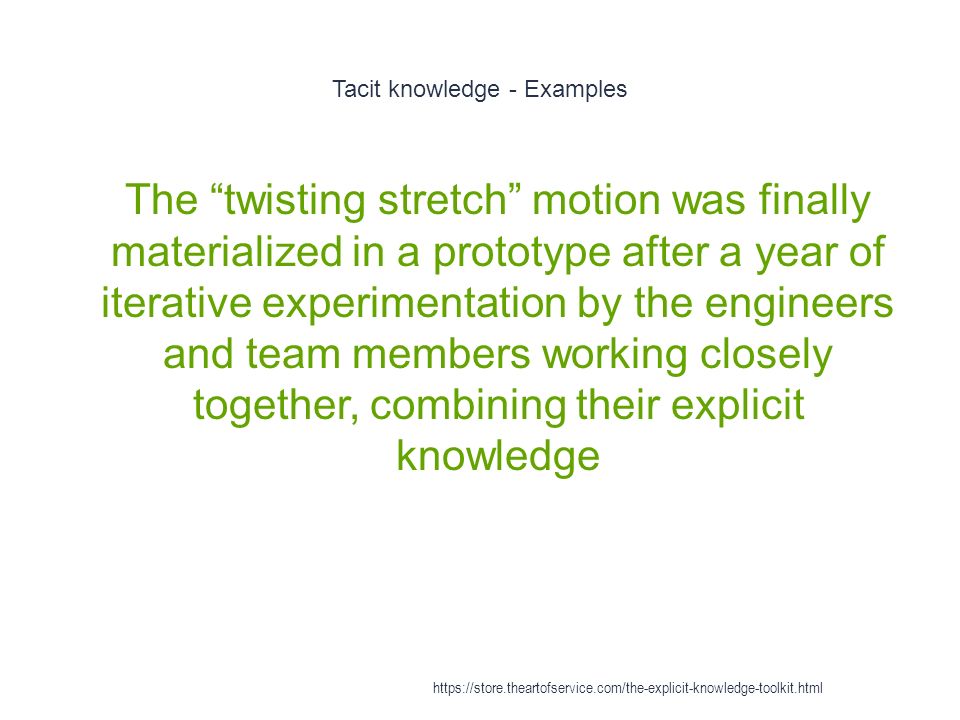 Tacit knowledge - Examples

The “twisting stretch” motion was finally materialized in a prototype after a year of iterative experimentation by the engineers and team members working closely together, combining their explicit knowledge

https://store.theartofservice.com/the-explicit-knowledge-toolkit.html